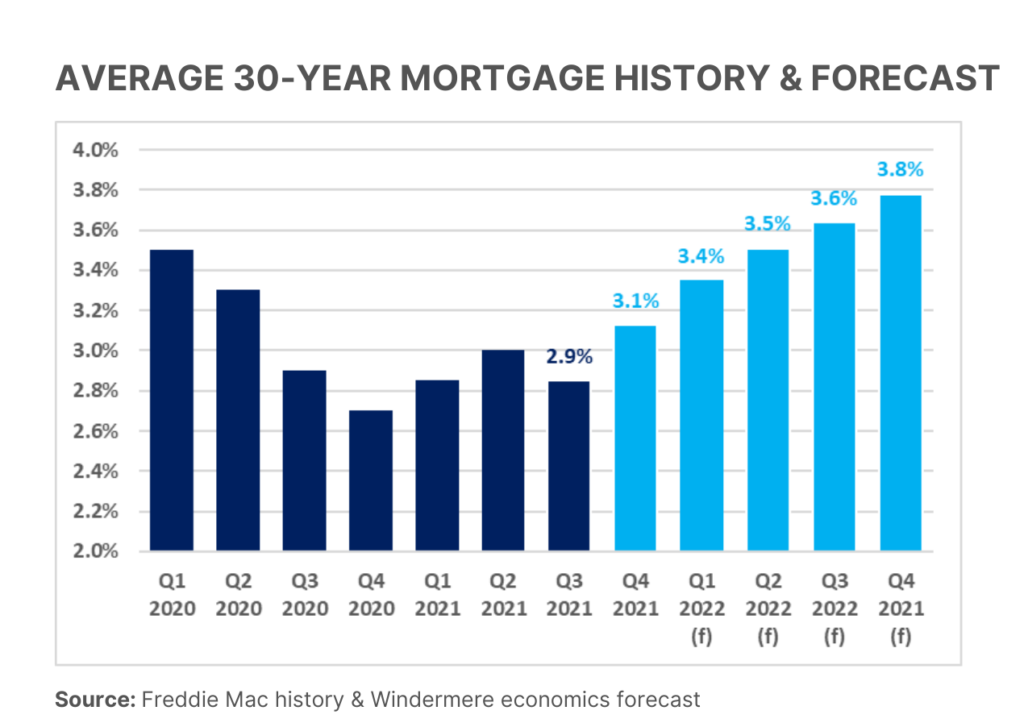 AVERAGE 30-YEAR MORTGAGE HISTORY & FORECAST

4.0%
3.8%
3.6%
3.4%
3.2%
3.0%
2.8%
2.6%
2.4%
2.2%
2.0%

2.9%
3.1%
3.4%
3.5%
3.6%
3.8%

Q1 2020
Q2 2020
Q3 2020
Q4 2020
Q1 2021
Q2 2021
Q3 2021
Q4 2021
Q1 2022 (f)
Q2 2022 (f)
Q3 2022 (f)
Q4 2021 (f)

Source: Freddie Mac history & Windermere economics forecast